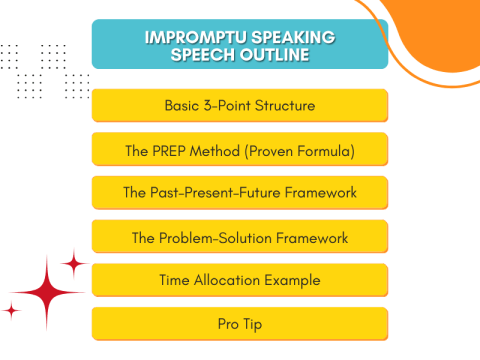 IMPROMPTU SPEAKING SPEECH OUTLINE

Basic 3-Point Structure

The PREP Method (Proven Formula)

The Past-Present-Future Framework

The Problem-Solution Framework

Time Allocation Example

Pro Tip